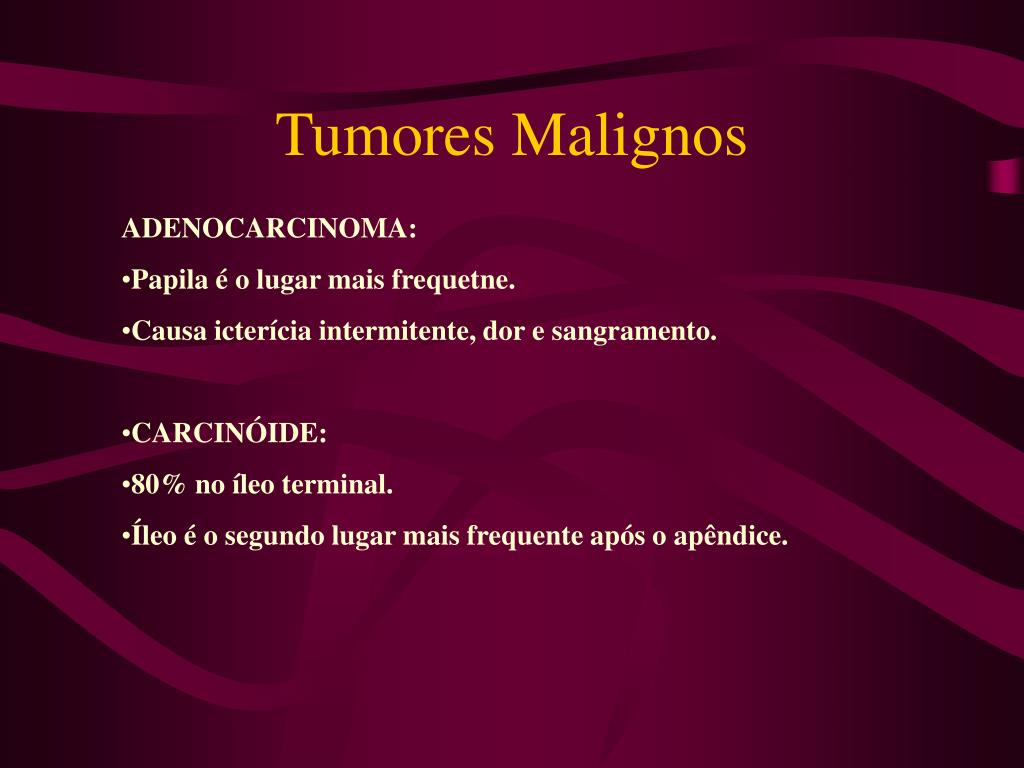 Tumores Malignos

ADENOCARCINOMA:

•Papila é o lugar mais frequetne.

•Causa icterícia intermitente, dor e sangramento.

•CARCINÓIDE:

•80% no íleo terminal.

•Íleo é o segundo lugar mais frequente após o apêndice.